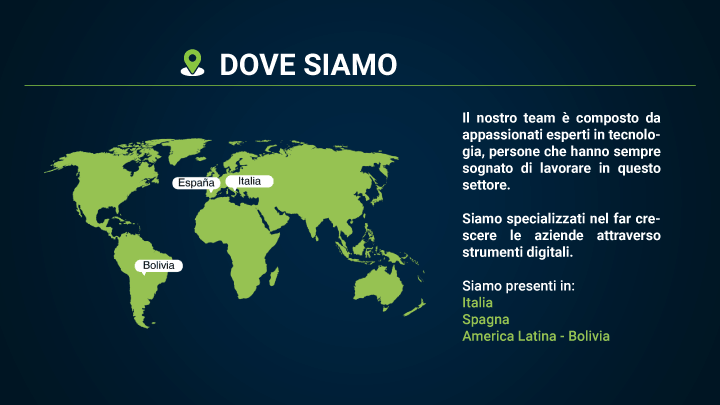 DOVE SIAMO

España
Italia
Bolivia

Il nostro team è composto da appassionati esperti in tecnologia, persone che hanno sempre sognato di lavorare in questo settore.

Siamo specializzati nel far crescere le aziende attraverso strumenti digitali.

Siamo presenti in:
Italia
Spagna
America Latina - Bolivia